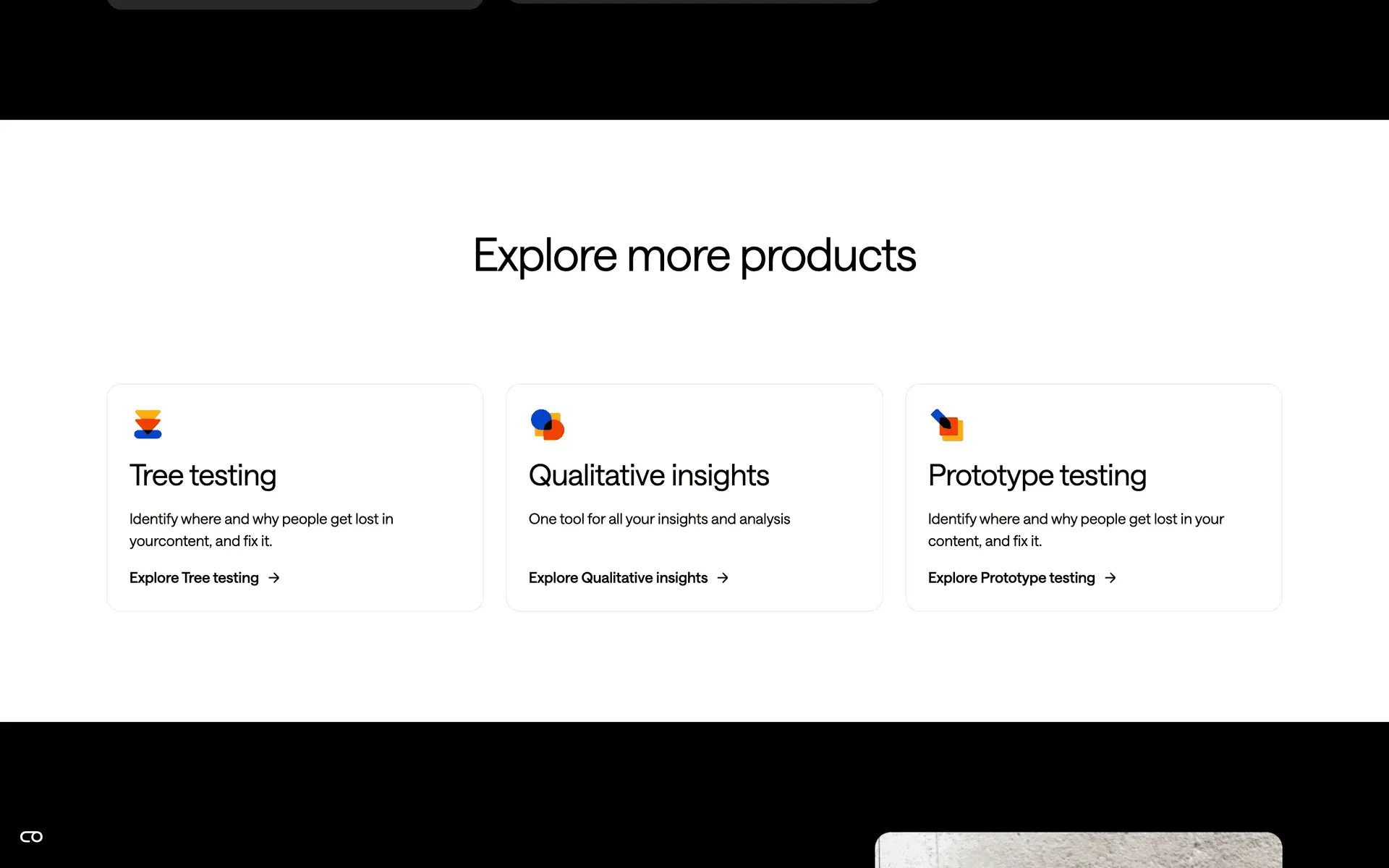 Explore more products

Tree testing

Identify where and why people get lost in yourcontent, and fix it.

Explore Tree testing →

Qualitative insights

One tool for all your insights and analysis

Explore Qualitative insights →

Prototype testing

Identify where and why people get lost in your content, and fix it.

Explore Prototype testing →